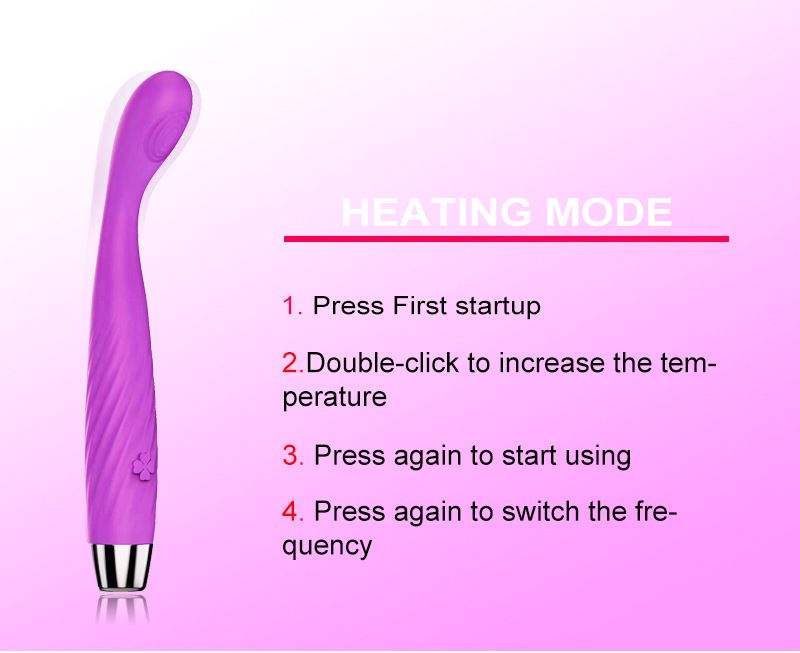 HEATING MODE

1. Press First startup

2.Double-click to increase the temperature

3. Press again to start using

4. Press again to switch the frequency